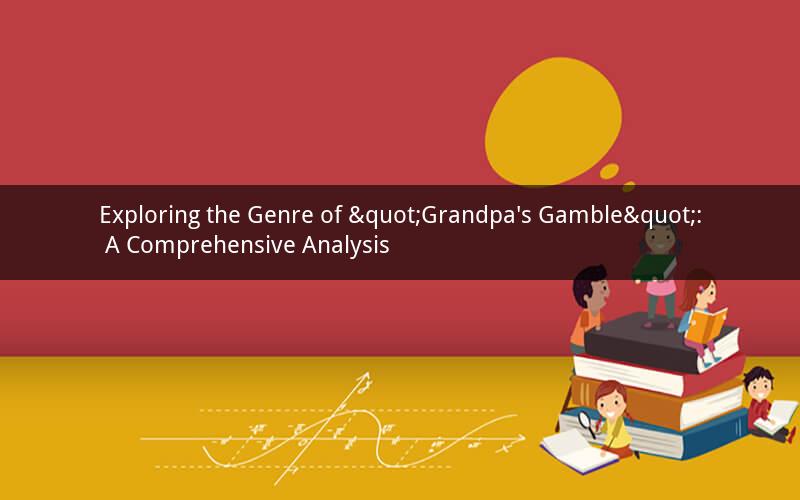 Exploring the Genre of &quot;Grandpa's Gamble&quot;: A Comprehensive Analysis